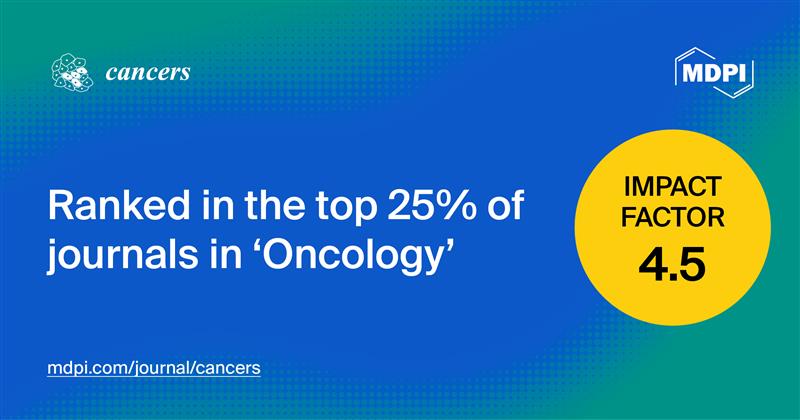 cancers

MDPI

Ranked in the top 25% of journals in ‘Oncology’

IMPACT FACTOR
4.5

mdpi.com/journal/cancers